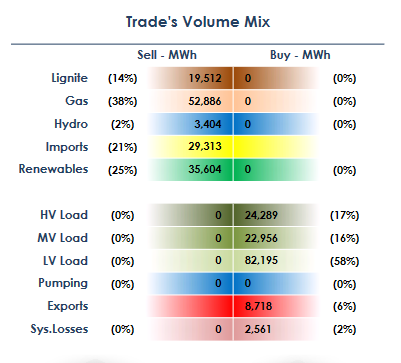 Trade's Volume Mix

| | | Sell - MWh | Buy - MWh | |
|---|---|---|---|---|
| Lignite | (14%) | 19,512 | 0 | (0%) |
| Gas | (38%) | 52,886 | 0 | (0%) |
| Hydro | (2%) | 3,404 | 0 | (0%) |
| Imports | (21%) | 29,313 | | |
| Renewables | (25%) | 35,604 | 0 | (0%) |
| HV Load | (0%) | 0 | 24,289 | (17%) |
| MV Load | (0%) | 0 | 22,956 | (16%) |
| LV Load | (0%) | 0 | 82,195 | (58%) |
| Pumping | (0%) | 0 | 0 | (0%) |
| Exports | | | 8,718 | (6%) |
| Sys.Losses | (0%) | 0 | 2,561 | (2%) |